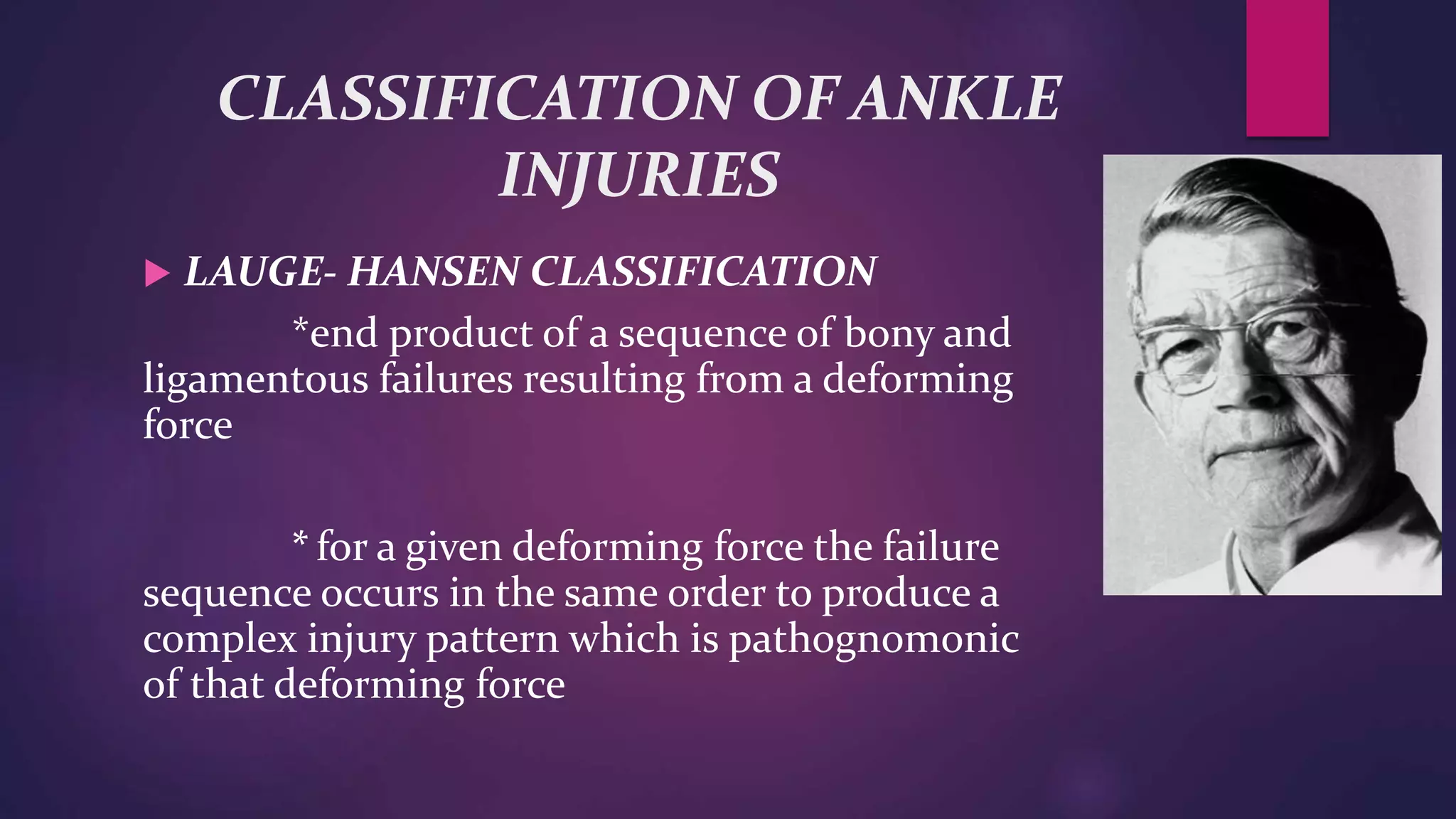 CLASSIFICATION OF ANKLE INJURIES

LAUGE- HANSEN CLASSIFICATION

*end product of a sequence of bony and ligamentous failures resulting from a deforming force

* for a given deforming force the failure sequence occurs in the same order to produce a complex injury pattern which is pathognomonic of that deforming force